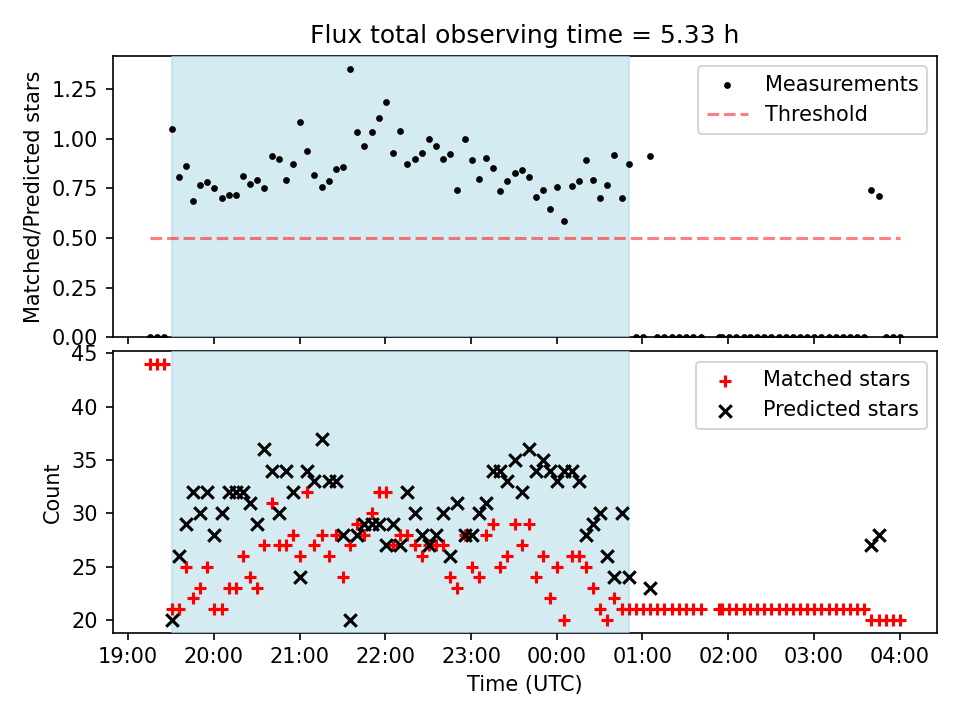 Flux total observing time = 5.33 h

Matched/Predicted stars

1.25
1.00
0.75
0.50
0.25
0.00

Measurements
Threshold

Count

45
40
35
30
25
20

Matched stars
Predicted stars

19:00 20:00 21:00 22:00 23:00 00:00 01:00 02:00 03:00 04:00

Time (UTC)